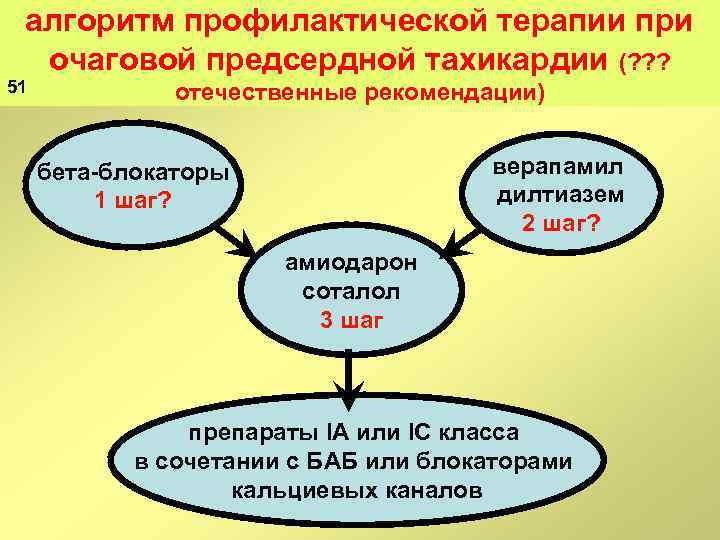 алгоритм профилактической терапии при очаговой предсердной тахикардии (??? отечественные рекомендации)

51

бета-блокаторы
1 шаг?

верапамил
дилтиазем
2 шаг?

амиодарон
соталол
3 шаг

препараты IA или IC класса
в сочетании с БАБ или блокаторами
кальциевых каналов